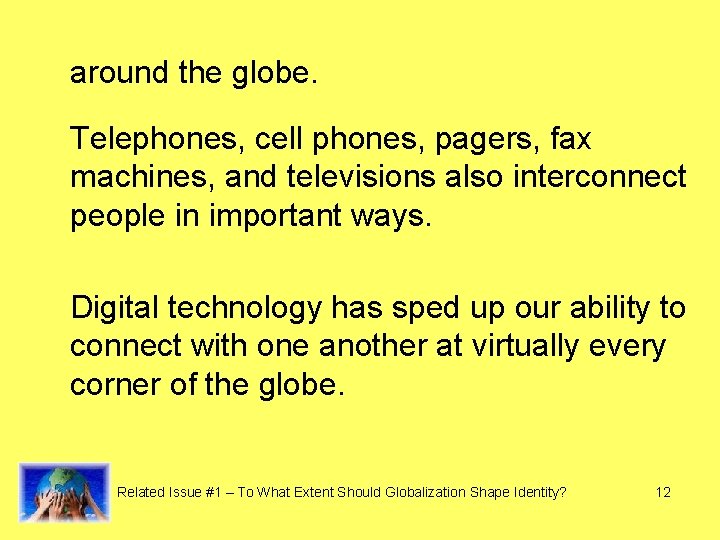 around the globe.

Telephones, cell phones, pagers, fax machines, and televisions also interconnect people in important ways.

Digital technology has sped up our ability to connect with one another at virtually every corner of the globe.

Related Issue #1 – To What Extent Should Globalization Shape Identity?

12